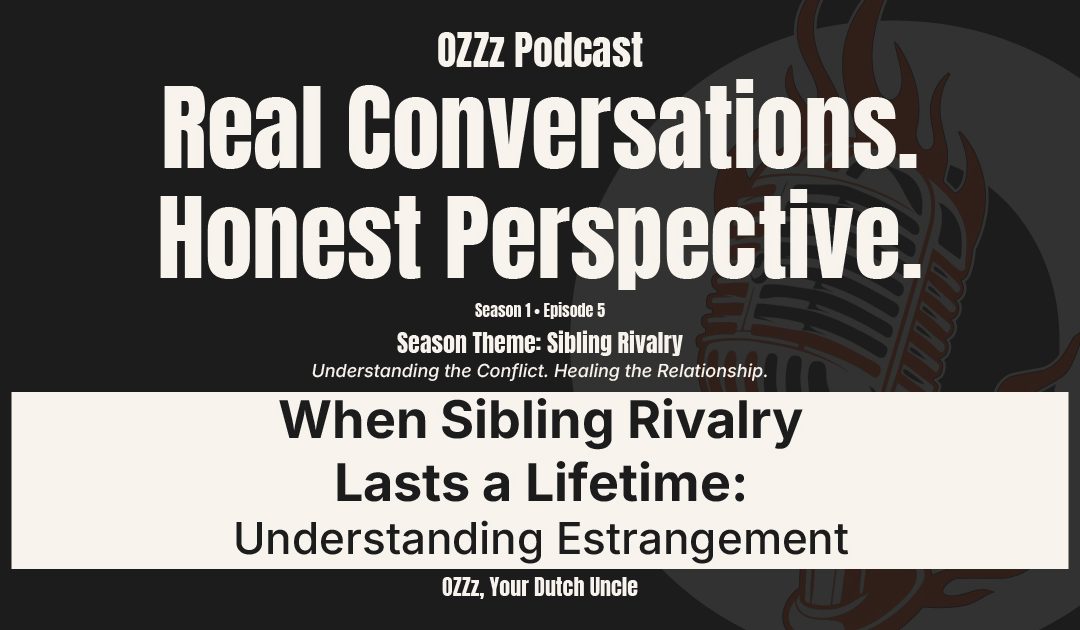 OZZz Podcast

Real Conversations. Honest Perspective.

Season 1 • Episode 5

Season Theme: Sibling Rivalry

Understanding the Conflict. Healing the Relationship.

When Sibling Rivalry Lasts a Lifetime:

Understanding Estrangement

OZZz, Your Dutch Uncle